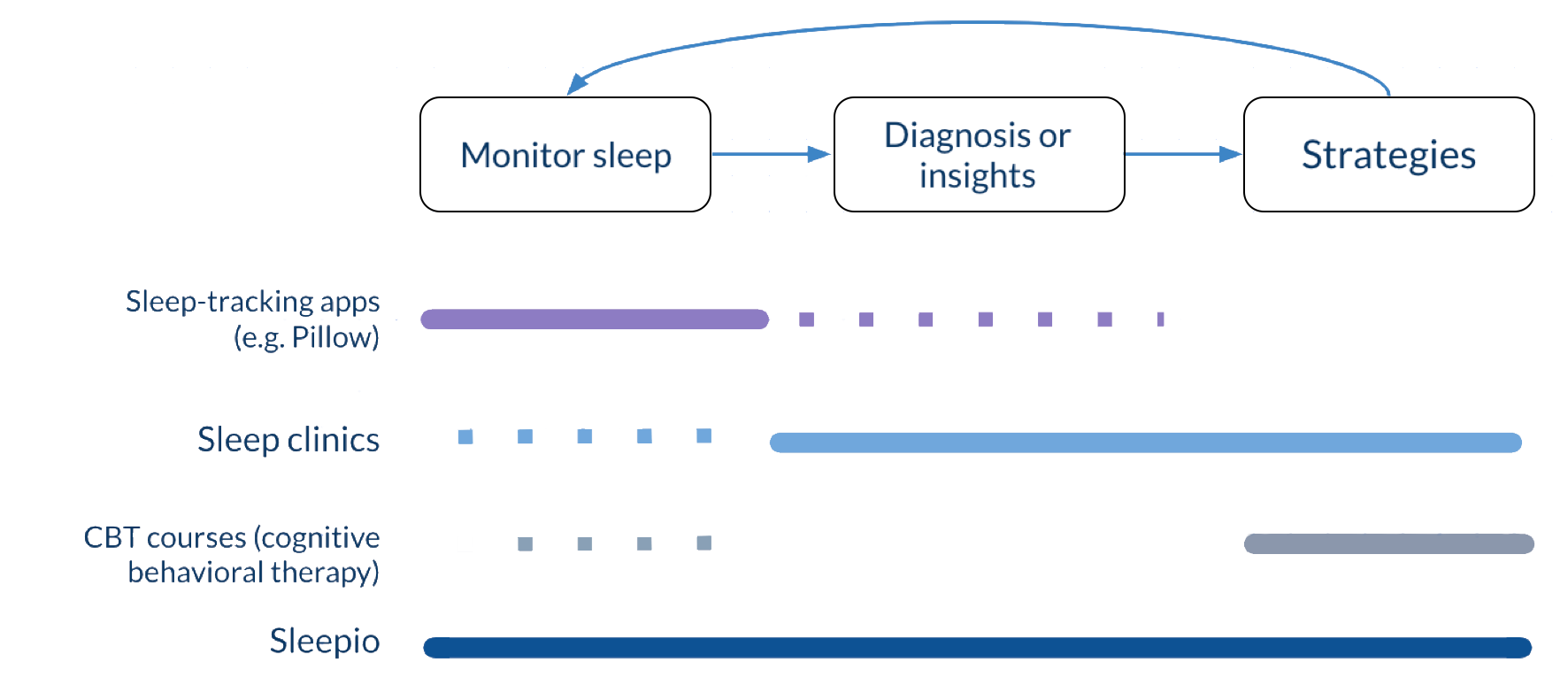 Monitor sleep

Diagnosis or insights

Strategies

Sleep-tracking apps (e.g. Pillow)

Sleep clinics

CBT courses (cognitive behavioral therapy)

Sleepio